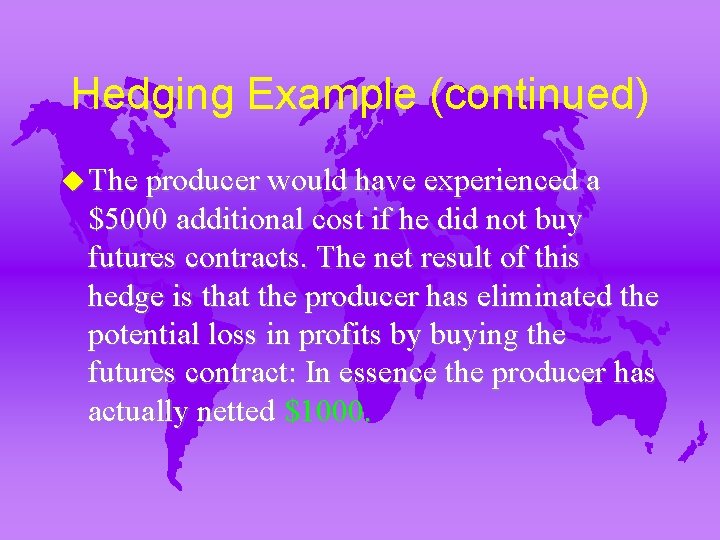 Hedging Example (continued)

The producer would have experienced a \$5000 additional cost if he did not buy futures contracts. The net result of this hedge is that the producer has eliminated the potential loss in profits by buying the futures contract: In essence the producer has actually netted \$1000.